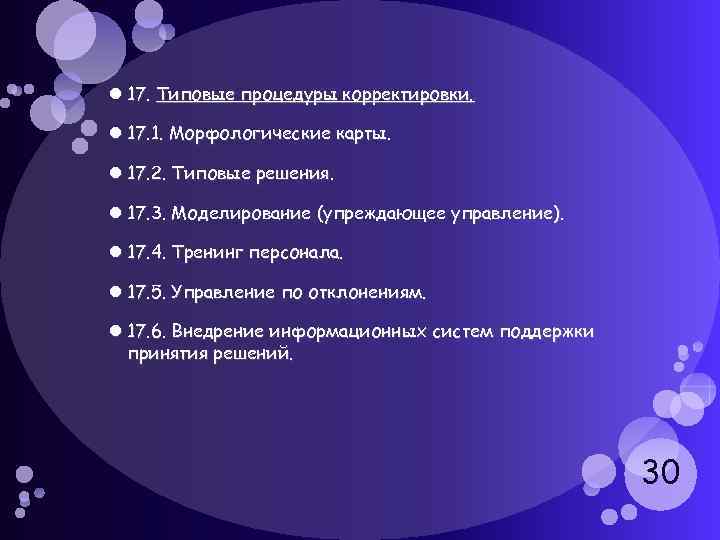 17. Типовые процедуры корректировки.

17.1. Морфологические карты.

17.2. Типовые решения.

17.3. Моделирование (упреждающее управление).

17.4. Тренинг персонала.

17.5. Управление по отклонениям.

17.6. Внедрение информационных систем поддержки принятия решений.

30